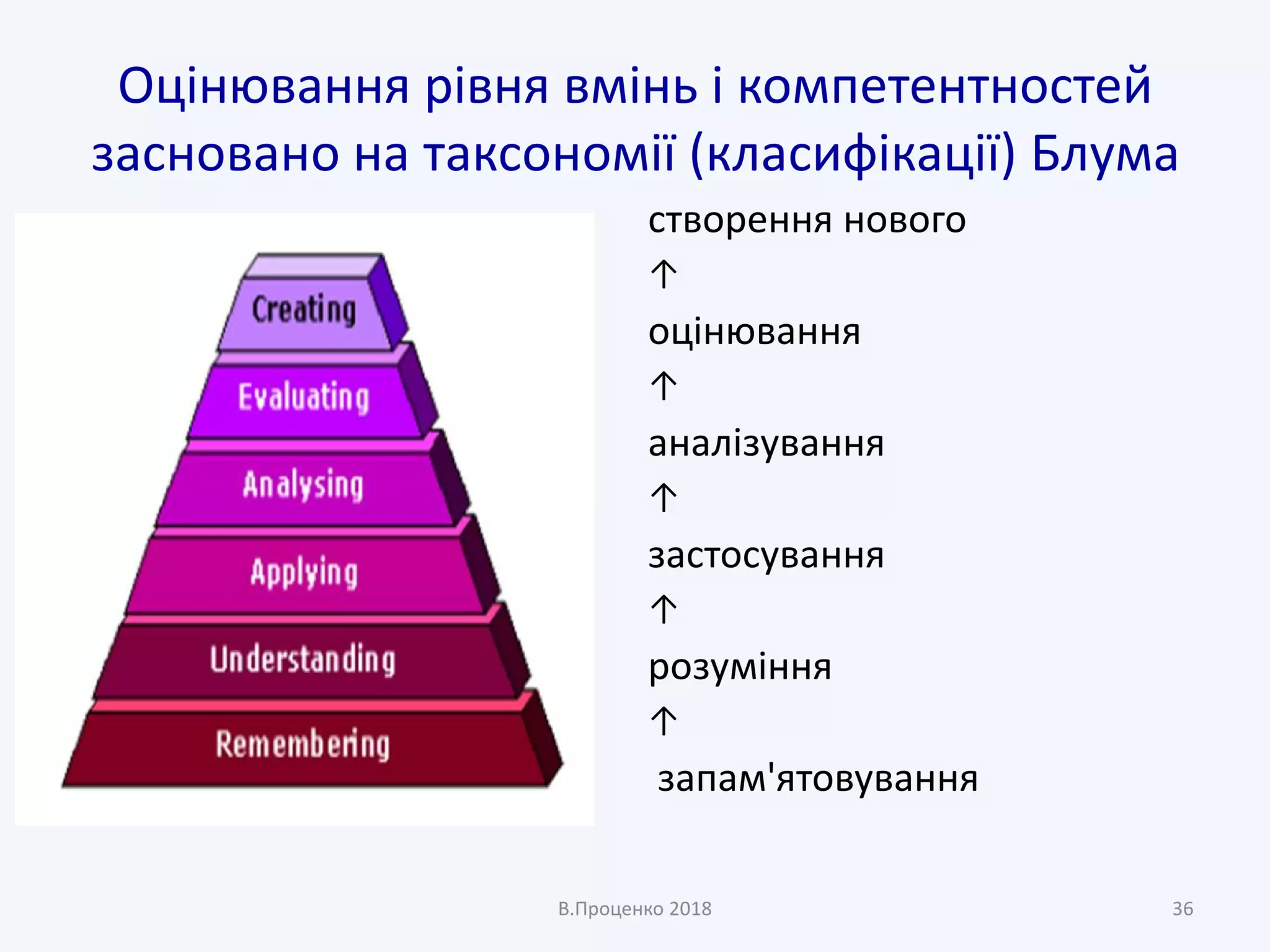 Оцінювання рівня вмінь і компетентностей засновано на таксономії (класифікації) Блума

Creating
Evaluating
Analysing
Applying
Understanding
Remembering

створення нового
↑
оцінювання
↑
аналізування
↑
застосування
↑
розуміння
↑
запам'ятовування

В.Проценко 2018

36